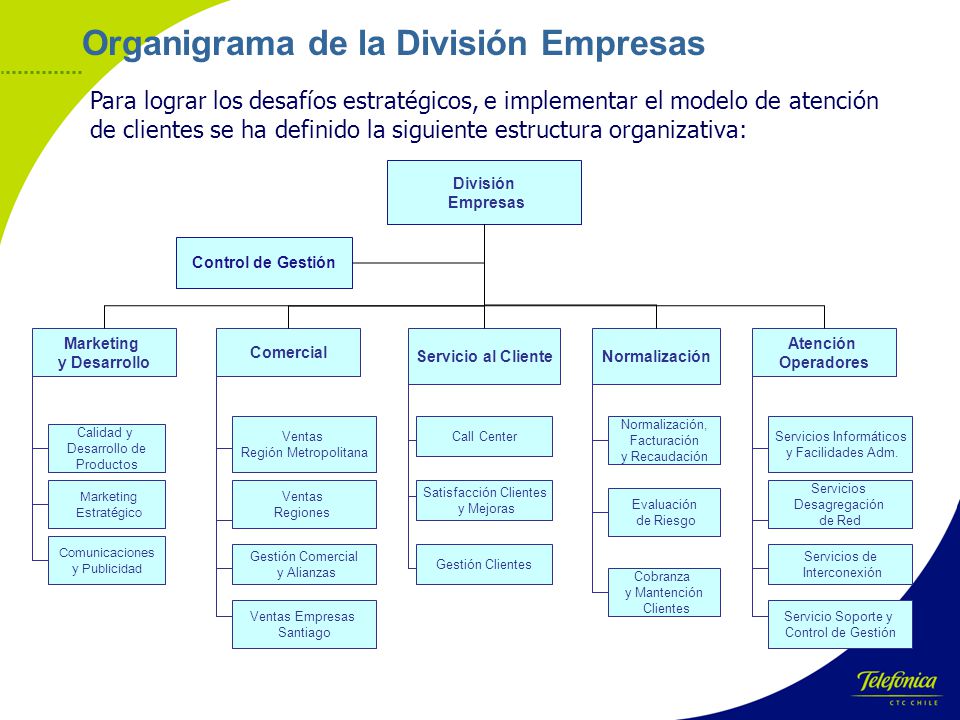 Organigrama de la División Empresas

Para lograr los desafíos estratégicos, e implementar el modelo de atención de clientes se ha definido la siguiente estructura organizativa:

División Empresas

Control de Gestión

Marketing y Desarrollo

Calidad y Desarrollo de Productos

Marketing Estratégico

Comunicaciones y Publicidad

Comercial

Ventas Región Metropolitana

Ventas Regiones

Gestión Comercial y Alianzas

Ventas Empresas Santiago

Servicio al Cliente

Call Center

Satisfacción Clientes y Mejoras

Gestión Clientes

Normalización

Normalización, Facturación y Recaudación

Evaluación de Riesgo

Cobranza y Mantención Clientes

Atención Operadores

Servicios Informáticos y Facilidades Adm.

Servicios Desagregación de Red

Servicios de Interconexión

Servicio Soporte y Control de Gestión

Telefónica
CTC CHILE